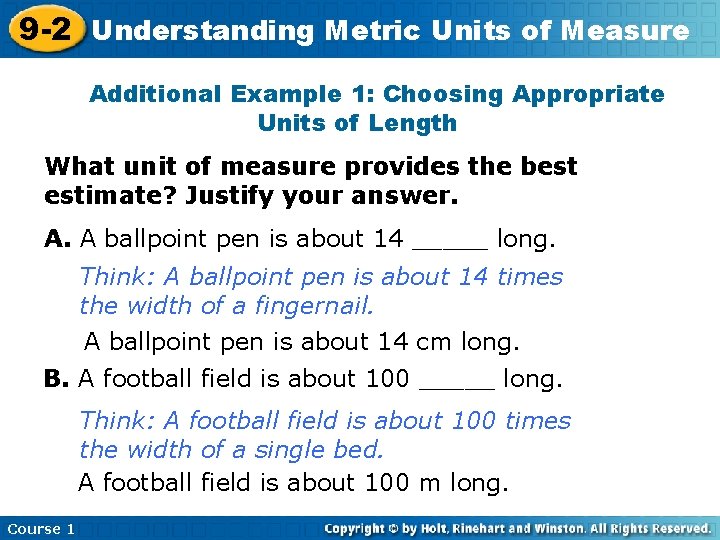 9-2 Understanding Metric Units of Measure

Additional Example 1: Choosing Appropriate Units of Length

What unit of measure provides the best estimate? Justify your answer.

A. A ballpoint pen is about 14 _____ long.

Think: A ballpoint pen is about 14 times the width of a fingernail.

A ballpoint pen is about 14 cm long.

B. A football field is about 100 _____ long.

Think: A football field is about 100 times the width of a single bed.

A football field is about 100 m long.

Course 1

Copyright © by Holt, Rinehart and Winston. All Rights Reserved.